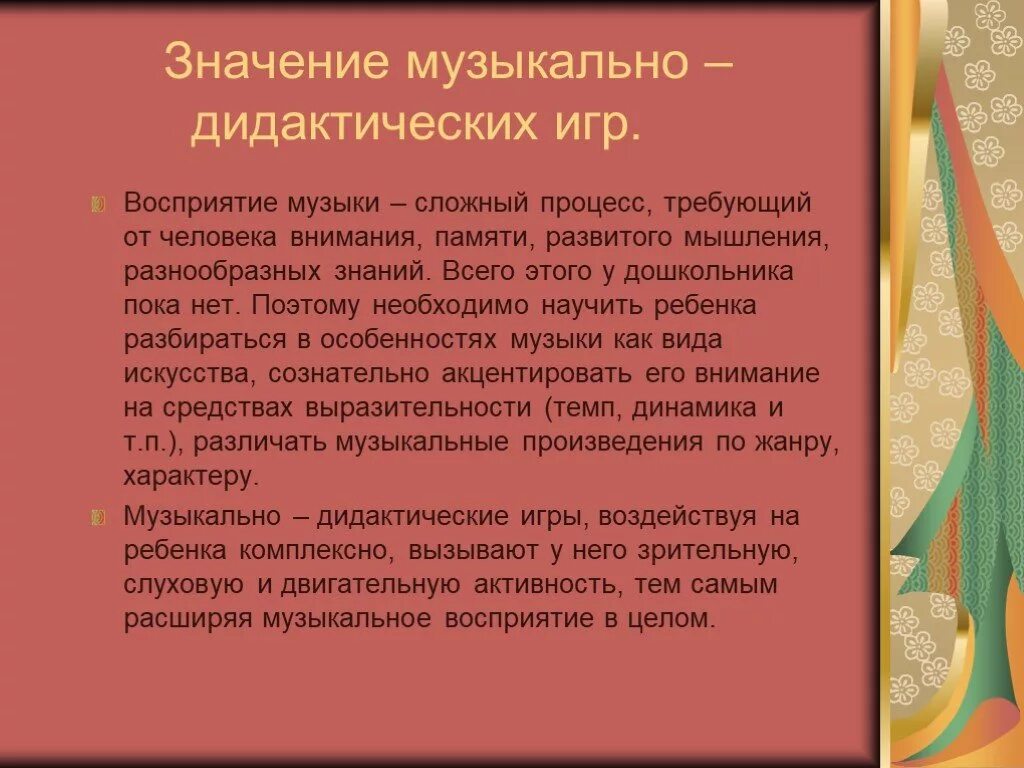 Значение музыкально – дидактических игр.

Восприятие музыки – сложный процесс, требующий от человека внимания, памяти, развитого мышления, разнообразных знаний. Всего этого у дошкольника пока нет. Поэтому необходимо научить ребенка разбираться в особенностях музыки как вида искусства, сознательно акцентировать его внимание на средствах выразительности (темп, динамика и т.п.), различать музыкальные произведения по жанру, характеру.

Музыкально – дидактические игры, воздействуя на ребенка комплексно, вызывают у него зрительную, слуховую и двигательную активность, тем самым расширяя музыкальное восприятие в целом.